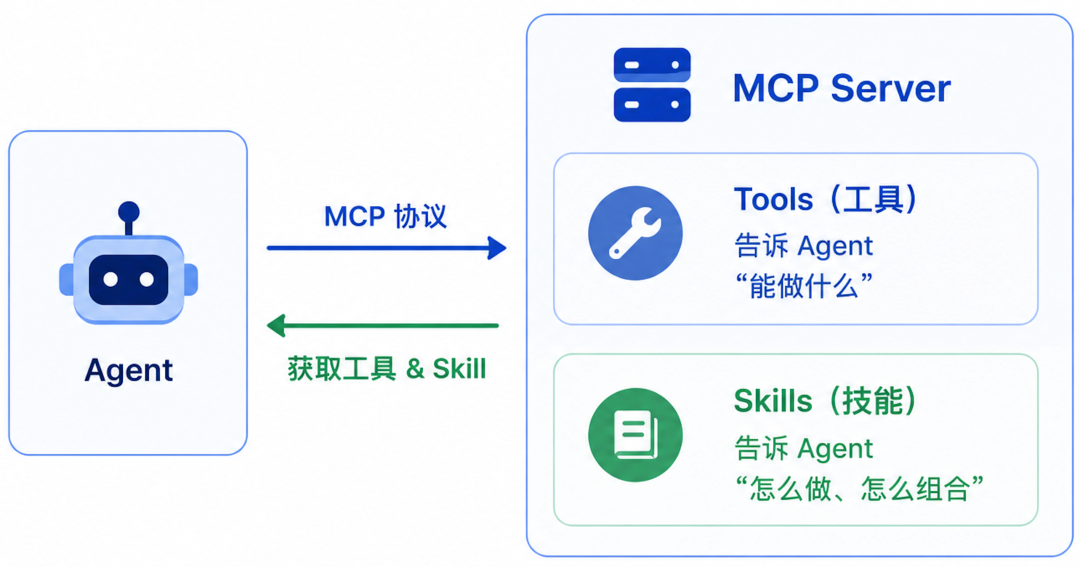 Agent

MCP 协议

获取工具 & Skill

MCP Server

Tools（工具）
告诉 Agent
“能做什么”

Skills（技能）
告诉 Agent
“怎么做、怎么组合”